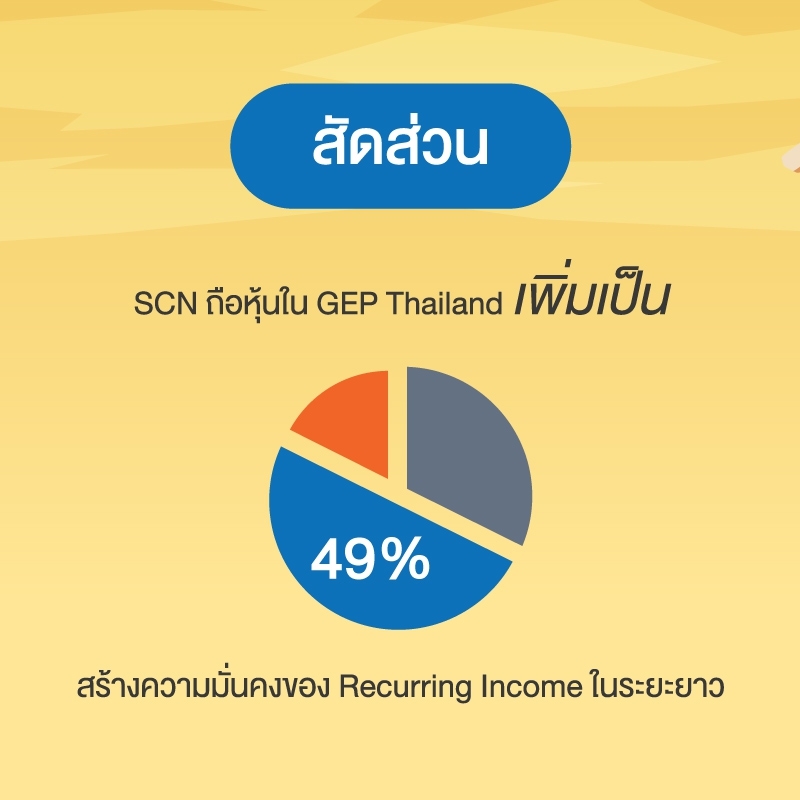 สัดส่วน

SCN ถือหุ้นใน GEP Thailand เพิ่มเป็น

49%

สร้างความมั่นคงของ Recurring Income ในระยะยาว